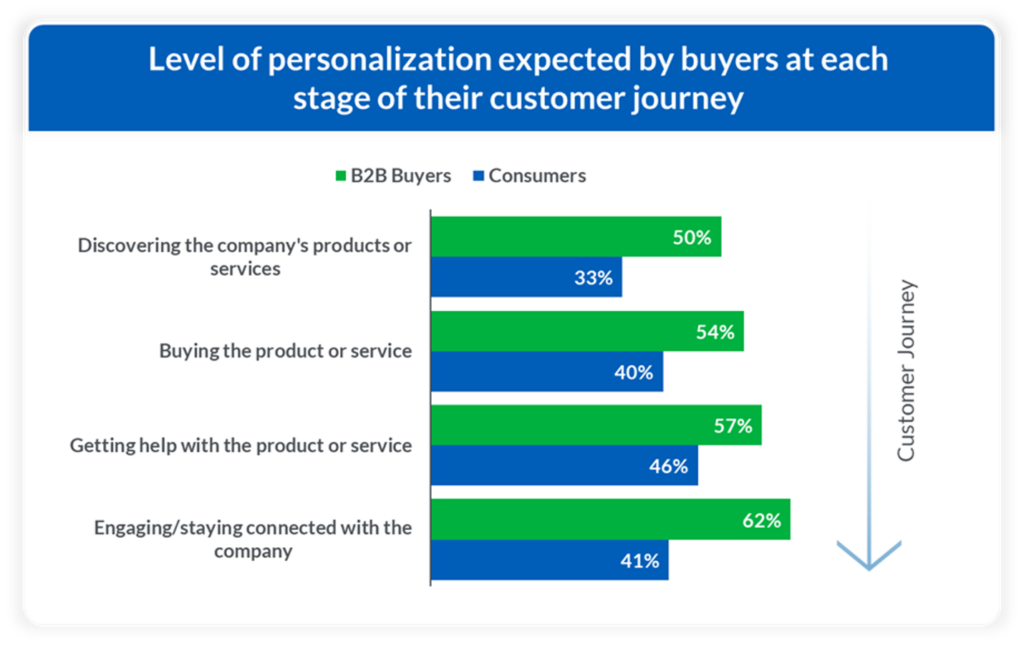 Level of personalization expected by buyers at each stage of their customer journey

B2B Buyers Consumers

Discovering the company's products or services
50%
33%

Buying the product or service
54%
40%

Getting help with the product or service
57%
46%

Engaging/staying connected with the company
62%
41%

Customer Journey